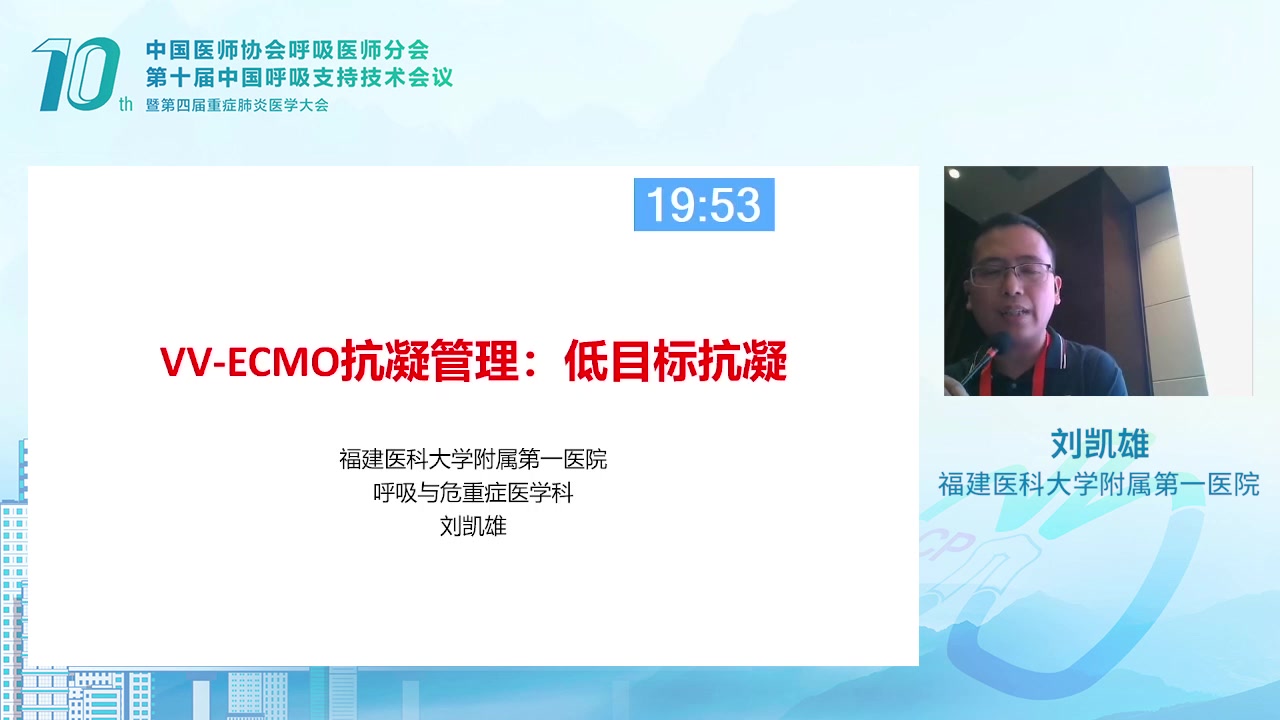 10th
中国医师协会呼吸医师分会
第十届中国呼吸支持技术会议
暨第四届重症肺炎医学大会

19:53

VV-ECMO抗凝管理：低目标抗凝

福建医科大学附属第一医院
呼吸与危重症医学科
刘凯雄

刘凯雄
福建医科大学附属第一医院